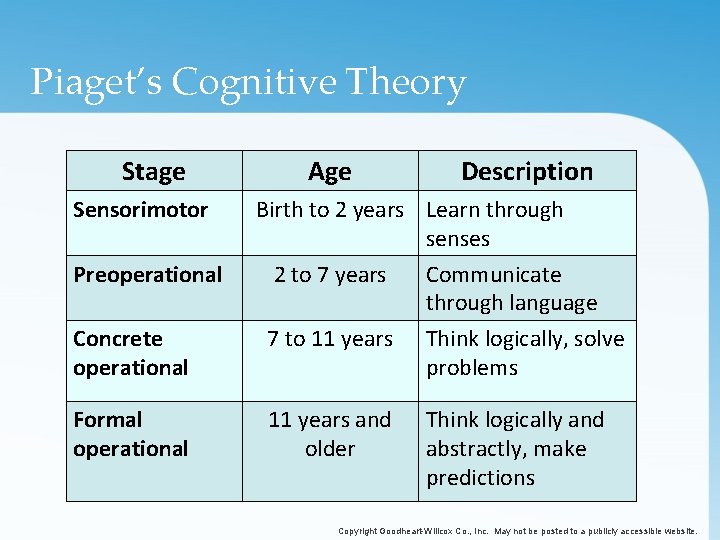 Piaget's Cognitive Theory

| Stage | Age | Description |
|---|---|---|
| Sensorimotor | Birth to 2 years | Learn through senses |
| Preoperational | 2 to 7 years | Communicate through language |
| Concrete operational | 7 to 11 years | Think logically, solve problems |
| Formal operational | 11 years and older | Think logically and abstractly, make predictions |

Copyright Goodheart-Willcox Co., Inc. May not be posted to a publicly accessible website.